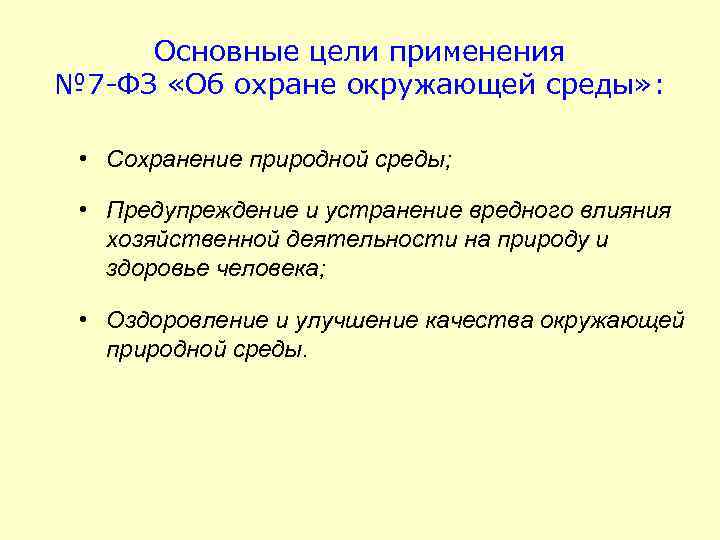 Основные цели применения №7-ФЗ «Об охране окружающей среды»:

• Сохранение природной среды;

• Предупреждение и устранение вредного влияния хозяйственной деятельности на природу и здоровье человека;

• Оздоровление и улучшение качества окружающей природной среды.